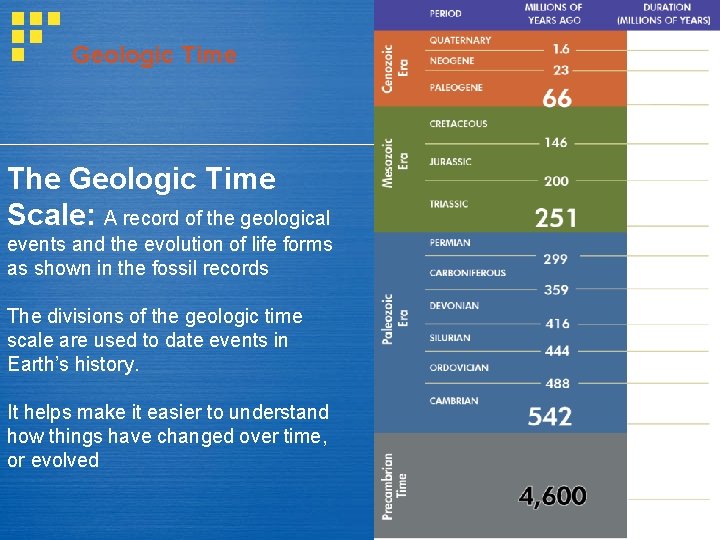 Geologic Time

The Geologic Time Scale: A record of the geological events and the evolution of life forms as shown in the fossil records

The divisions of the geologic time scale are used to date events in Earth's history.

It helps make it easier to understand how things have changed over time, or evolved

| | PERIOD | MILLIONS OF YEARS AGO | DURATION (MILLIONS OF YEARS) |
|---|---|---|---|
| Cenozoic Era | QUATERNARY | 1.6 | |
| | NEOGENE | 23 | |
| | PALEOGENE | 66 | |
| Mesozoic Era | CRETACEOUS | 146 | |
| | JURASSIC | 200 | |
| | TRIASSIC | 251 | |
| Paleozoic Era | PERMIAN | 299 | |
| | CARBONIFEROUS | 359 | |
| | DEVONIAN | 416 | |
| | SILURIAN | 444 | |
| | ORDOVICIAN | 488 | |
| | CAMBRIAN | 542 | |
| Precambrian Time | | 4,600 | |